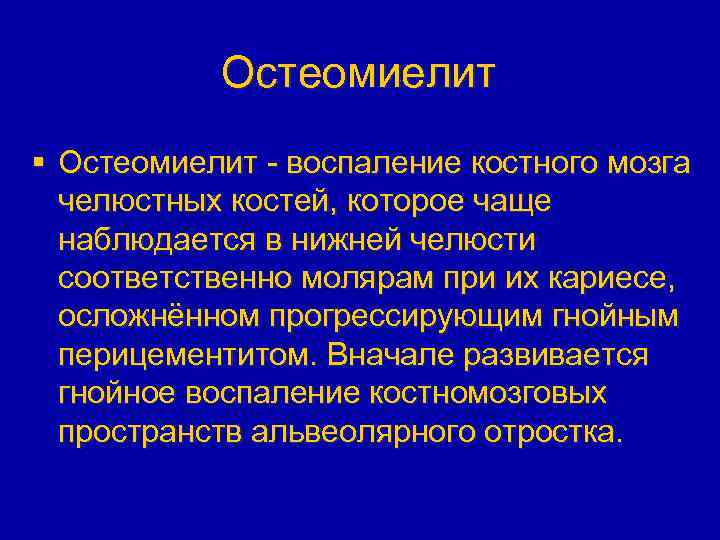 Остеомиелит

▪ Остеомиелит - воспаление костного мозга челюстных костей, которое чаще наблюдается в нижней челюсти соответственно молярам при их кариесе, осложнённом прогрессирующим гнойным перицементитом. Вначале развивается гнойное воспаление костномозговых пространств альвеолярного отростка.